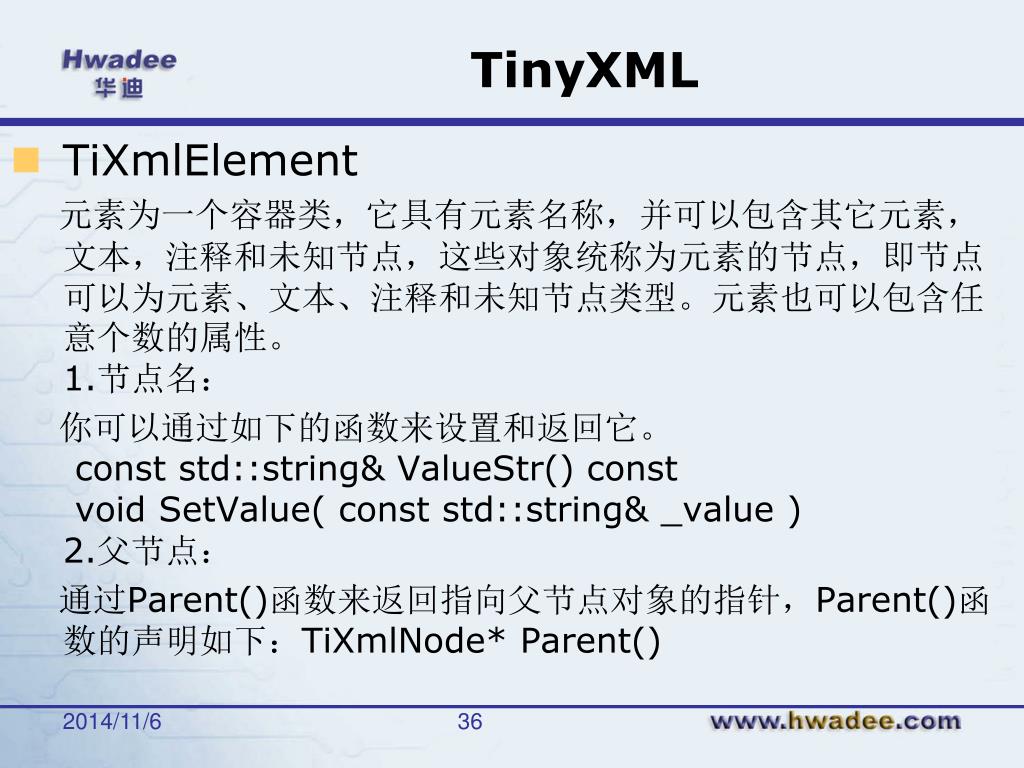 Hwadee
华迪

TinyXML

TiXmlElement

元素为一个容器类，它具有元素名称，并可以包含其它元素，文本，注释和未知节点，这些对象统称为元素的节点，即节点可以为元素、文本、注释和未知节点类型。元素也可以包含任意个数的属性。

1.节点名：

你可以通过如下的函数来设置和返回它。

const std::string& ValueStr() const

void SetValue( const std::string& _value )

2.父节点：

通过Parent()函数来返回指向父节点对象的指针，Parent()函数的声明如下：TiXmlNode* Parent()

2014/11/6

36

www.hwadee.com